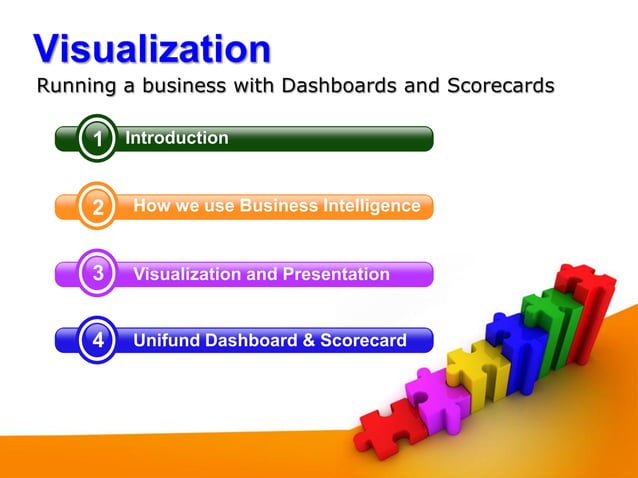 Visualization

Running a business with Dashboards and Scorecards

1 Introduction

2 How we use Business Intelligence

3 Visualization and Presentation

4 Unifund Dashboard & Scorecard